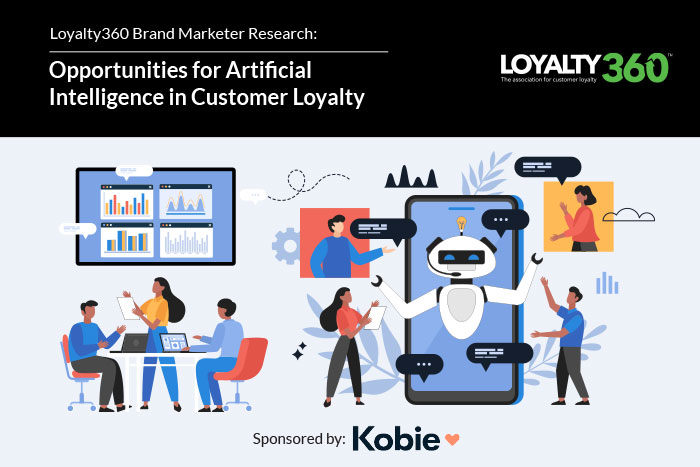 Loyalty360 Brand Marketer Research:

Opportunities for Artificial Intelligence in Customer Loyalty

LOYALTY360™
The association for customer loyalty

Sponsored by: Kobie